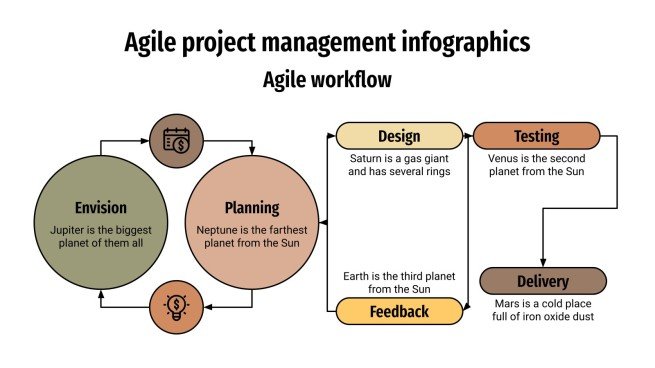 Agile project management infographics

Agile workflow

Envision
Jupiter is the biggest planet of them all

Planning
Neptune is the farthest planet from the Sun

Design
Saturn is a gas giant and has several rings

Testing
Venus is the second planet from the Sun

Earth is the third planet from the Sun
Feedback

Delivery
Mars is a cold place full of iron oxide dust